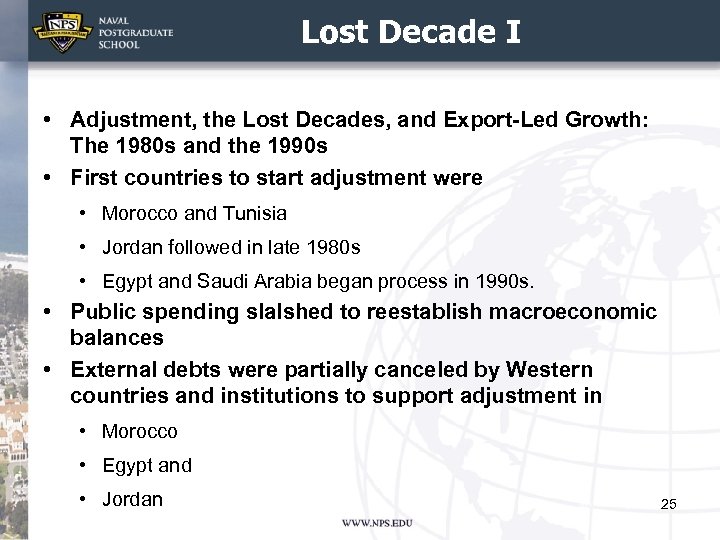 NPS

NAVAL POSTGRADUATE SCHOOL

Lost Decade I

• Adjustment, the Lost Decades, and Export-Led Growth: The 1980s and the 1990s
• First countries to start adjustment were
  • Morocco and Tunisia
  • Jordan followed in late 1980s
  • Egypt and Saudi Arabia began process in 1990s.
• Public spending slalshed to reestablish macroeconomic balances
• External debts were partially canceled by Western countries and institutions to support adjustment in
  • Morocco
  • Egypt and
  • Jordan

25

WWW.NPS.EDU